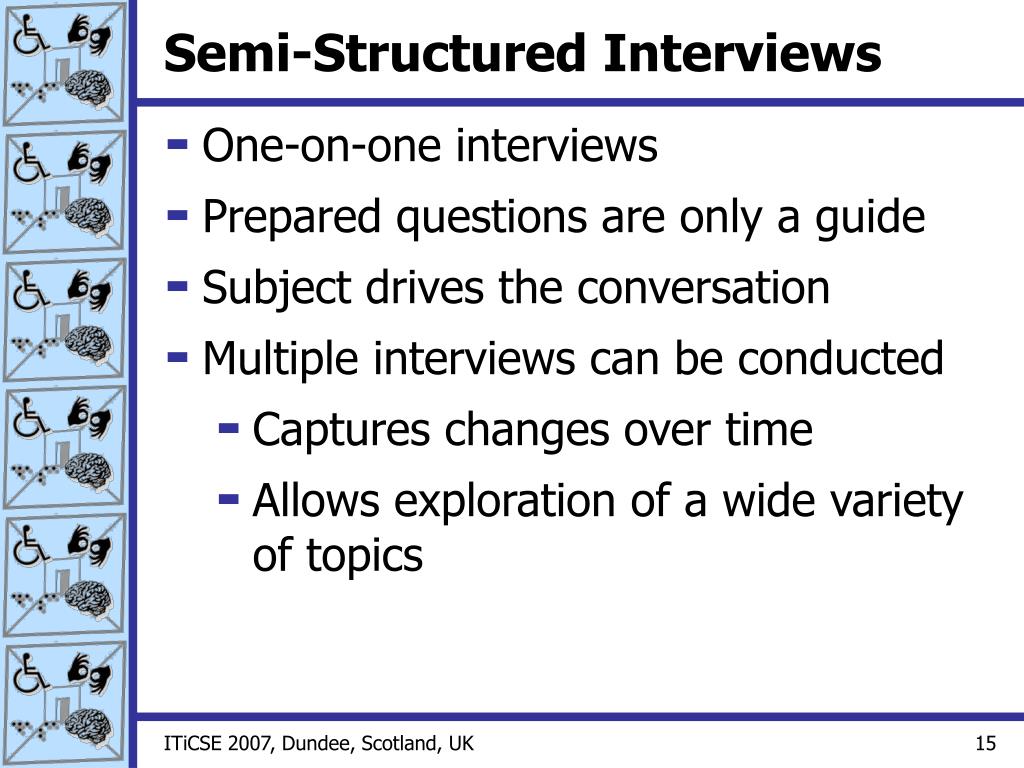 Semi-Structured Interviews

- One-on-one interviews
- Prepared questions are only a guide
- Subject drives the conversation
- Multiple interviews can be conducted
  - Captures changes over time
  - Allows exploration of a wide variety of topics

ITiCSE 2007, Dundee, Scotland, UK

15